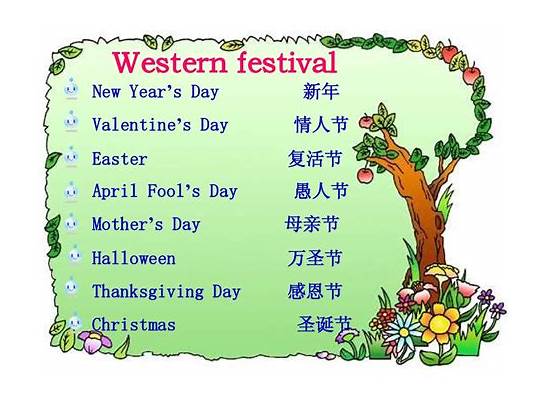 Western festival

New Year's Day 新年
Valentine's Day 情人节
Easter 复活节
April Fool's Day 愚人节
Mother's Day 母亲节
Halloween 万圣节
Thanksgiving Day 感恩节
Christmas 圣诞节